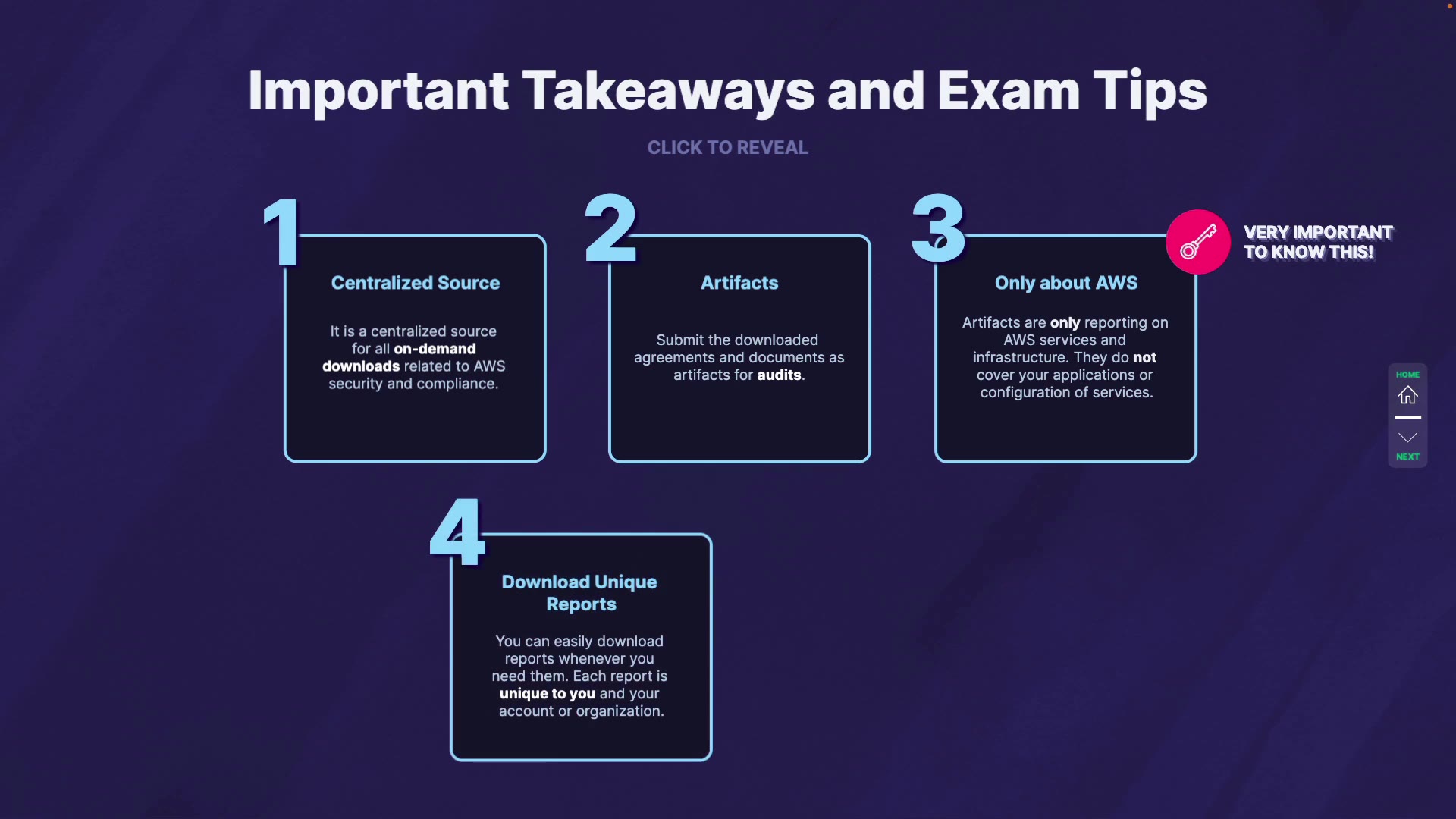 Important Takeaways and Exam Tips

CLICK TO REVEAL

1

Centralized Source

It is a centralized source for all on-demand downloads related to AWS security and compliance.

2

Artifacts

Submit the downloaded agreements and documents as artifacts for audits.

3

Only about AWS

Artifacts are only reporting on AWS services and infrastructure. They do not cover your applications or configuration of services.

VERY IMPORTANT TO KNOW THIS!

HOME

NEXT

4

Download Unique Reports

You can easily download reports whenever you need them. Each report is unique to you and your account or organization.